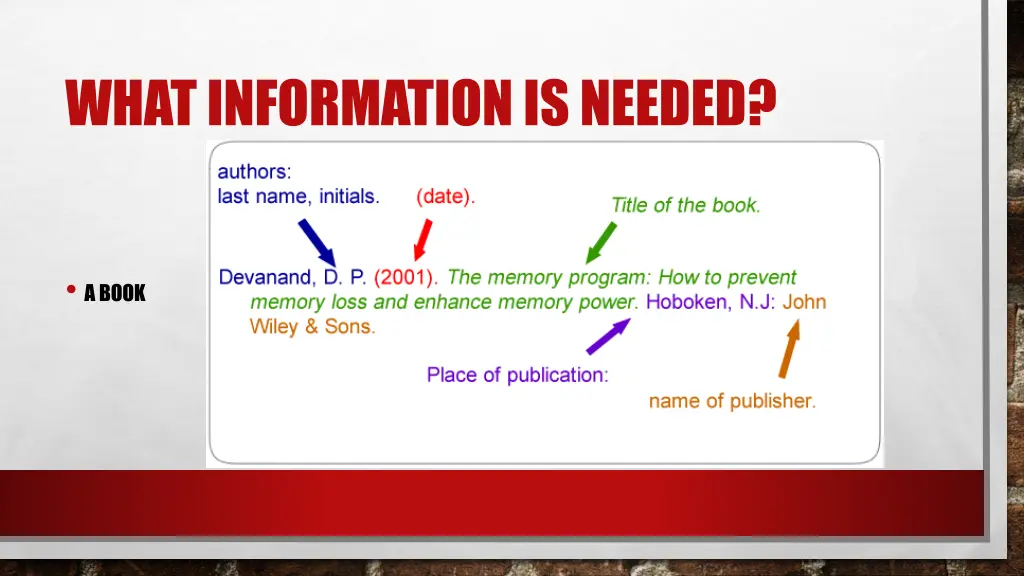 WHAT INFORMATION IS NEEDED?

• A BOOK

authors:
last name, initials.

(date).

Title of the book.

Devanand, D. P. (2001). The memory program: How to prevent memory loss and enhance memory power. Hoboken, N.J: John Wiley & Sons.

Place of publication:

name of publisher.